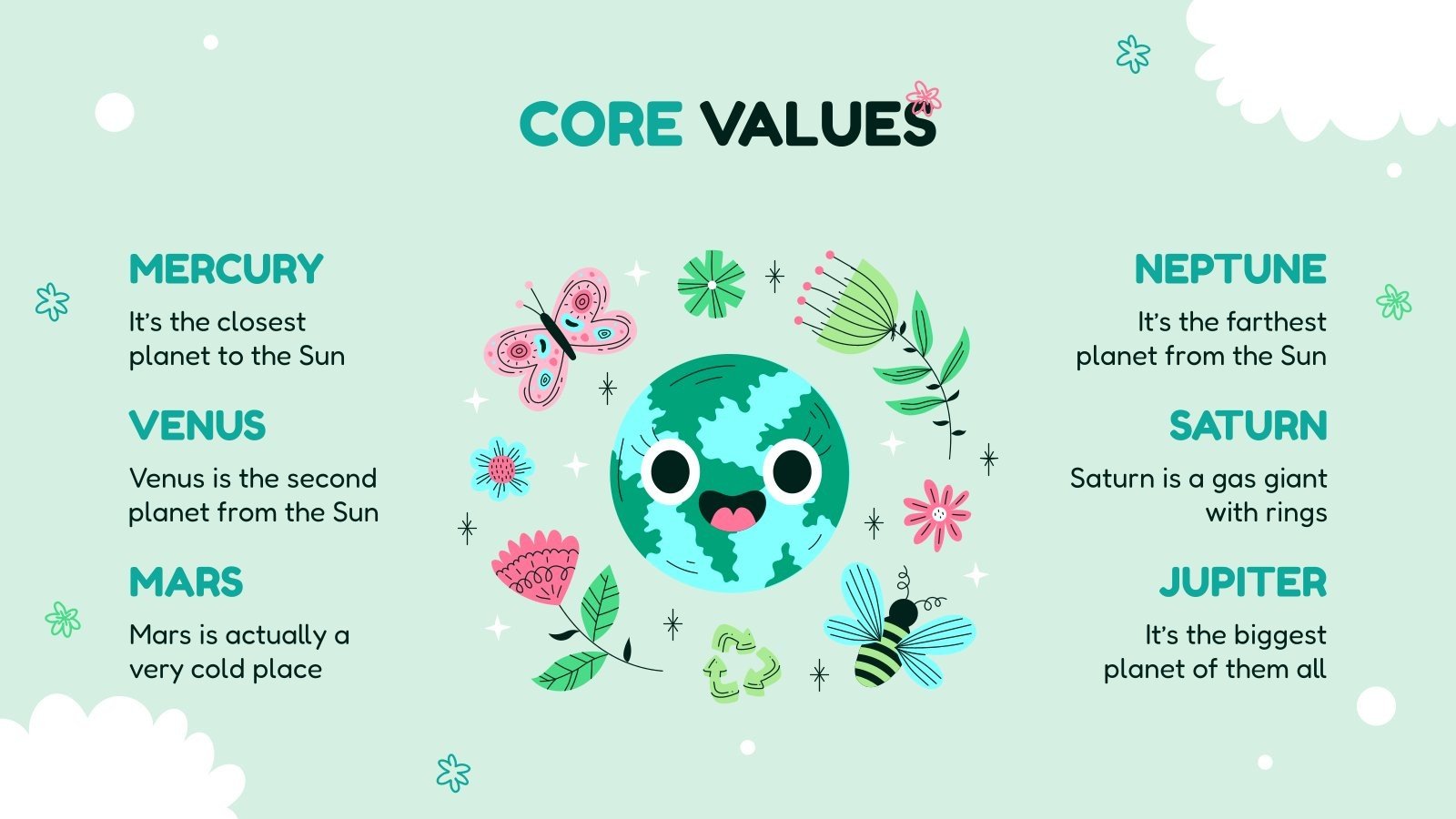 CORE VALUES

MERCURY

It's the closest planet to the Sun

VENUS

Venus is the second planet from the Sun

MARS

Mars is actually a very cold place

NEPTUNE

It's the farthest planet from the Sun

SATURN

Saturn is a gas giant with rings

JUPITER

It's the biggest planet of them all